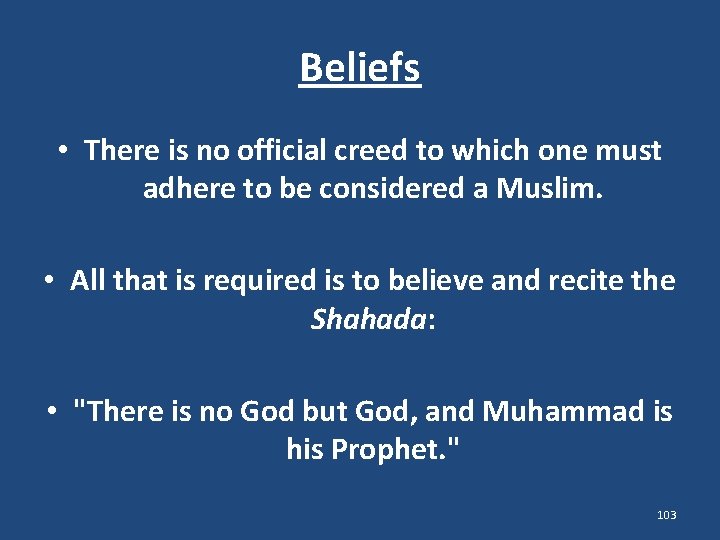 Beliefs

• There is no official creed to which one must adhere to be considered a Muslim.

• All that is required is to believe and recite the Shahada:

• "There is no God but God, and Muhammad is his Prophet."

103